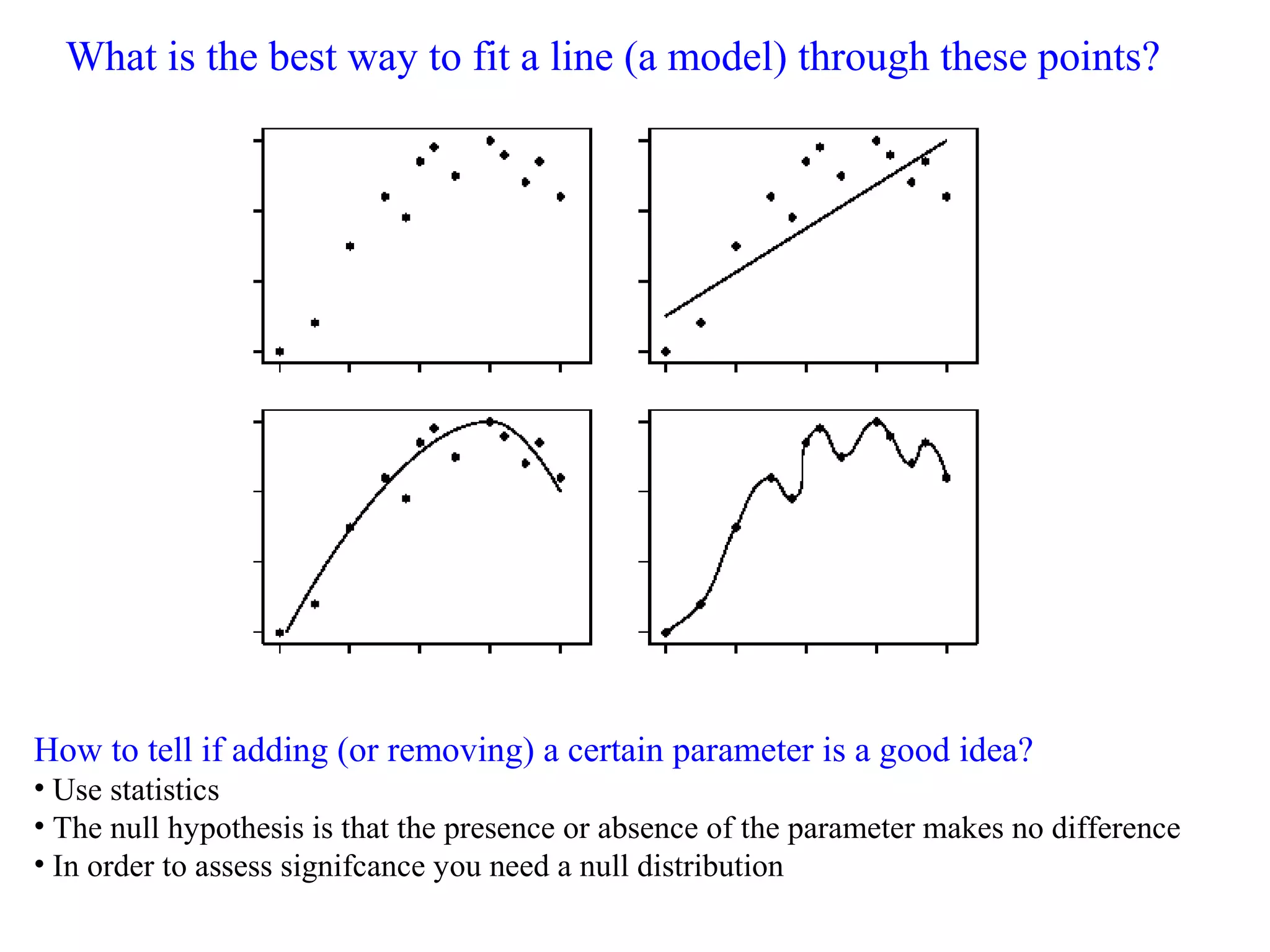 What is the best way to fit a line (a model) through these points?

How to tell if adding (or removing) a certain parameter is a good idea?
• Use statistics
• The null hypothesis is that the presence or absence of the parameter makes no difference
• In order to assess signifcance you need a null distribution